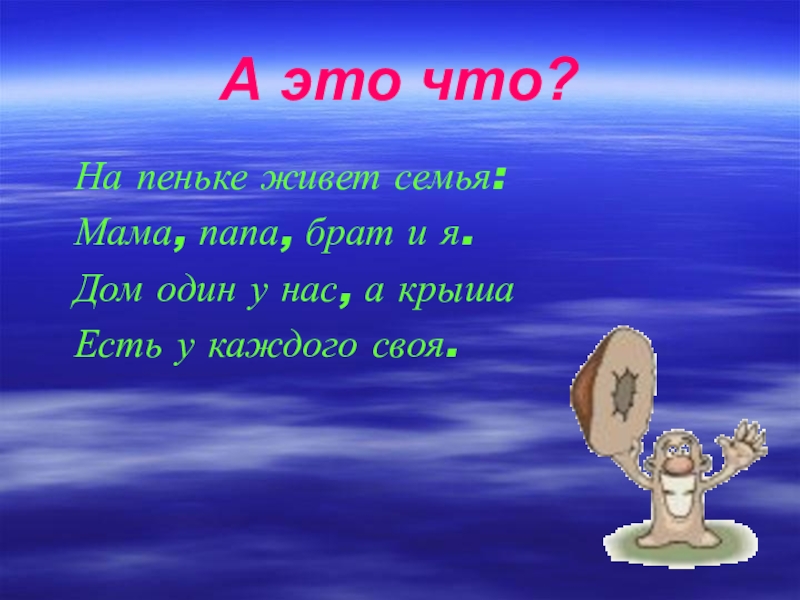 А это что?

На пеньке живет семья:
Мама, папа, брат и я.
Дом один у нас, а крыша
Есть у каждого своя.